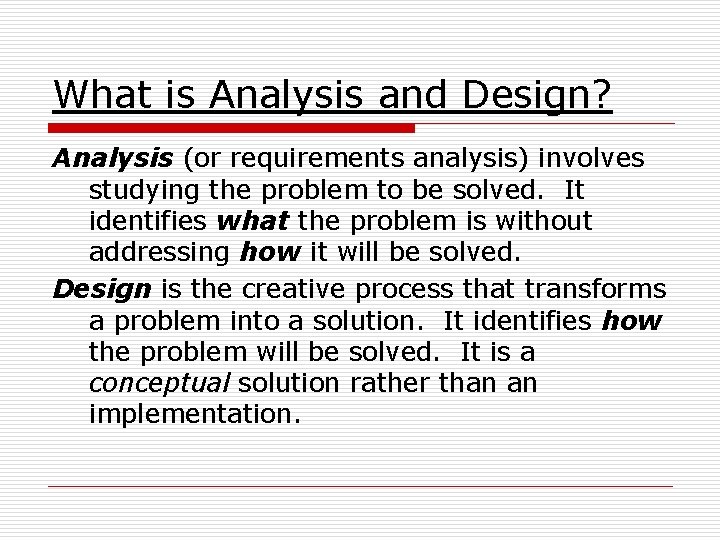 What is Analysis and Design?

Analysis (or requirements analysis) involves studying the problem to be solved. It identifies what the problem is without addressing how it will be solved.

Design is the creative process that transforms a problem into a solution. It identifies how the problem will be solved. It is a conceptual solution rather than an implementation.